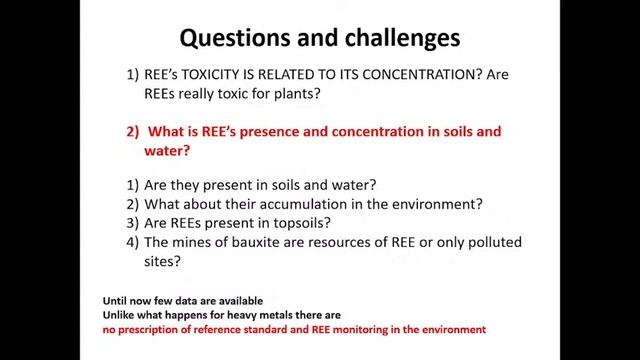 Questions and challenges

1) REE's TOXICITY IS RELATED TO ITS CONCENTRATION? Are REEs really toxic for plants?

2) What is REE's presence and concentration in soils and water?

1) Are they present in soils and water?
2) What about their accumulation in the environment?
3) Are REEs present in topsoils?
4) The mines of bauxite are resources of REE or only polluted sites?

Until now few data are available
Unlike what happens for heavy metals there are
no prescription of reference standard and REE monitoring in the environment